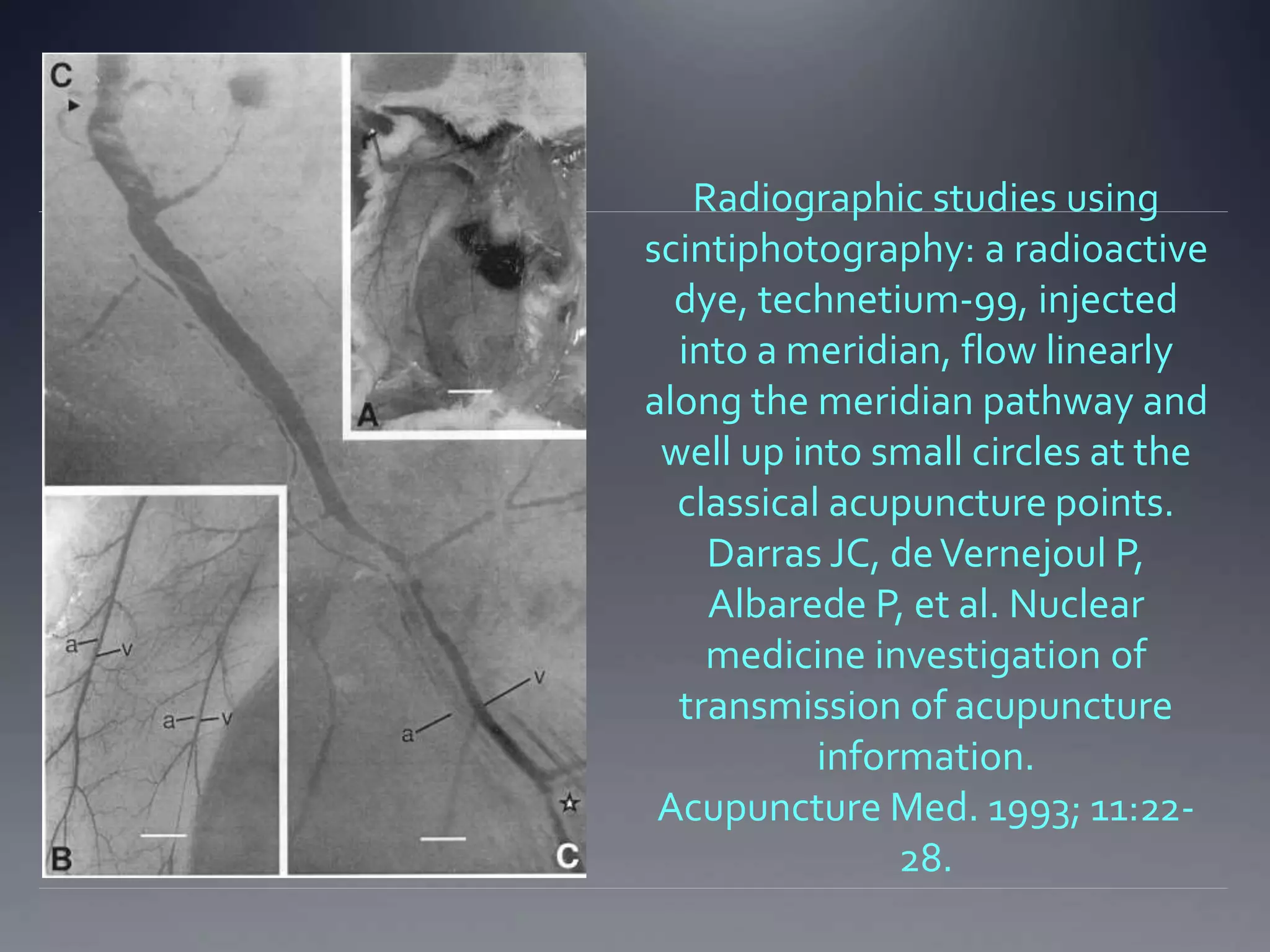 C
A
a
v
a
v
a
v
B
C

Radiographic studies using scintiphotography: a radioactive dye, technetium-99, injected into a meridian, flow linearly along the meridian pathway and well up into small circles at the classical acupuncture points. Darras JC, de Vernejoul P, Albarede P, et al. Nuclear medicine investigation of transmission of acupuncture information. Acupuncture Med. 1993; 11:22-28.